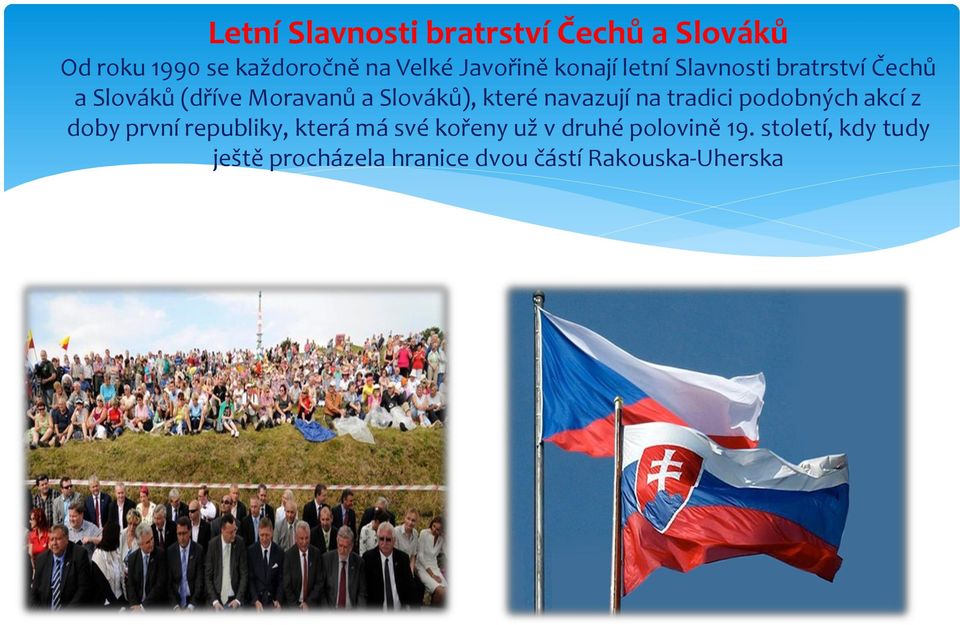 Letní Slavnosti bratrství Čechů a Slováků

Od roku 1990 se každoročně na Velké Javořině konají letní Slavnosti bratrství Čechů a Slováků (dříve Moravanů a Slováků), které navazují na tradici podobných akcí z doby první republiky, která má své kořeny už v druhé polovině 19. století, kdy tudy ještě procházela hranice dvou částí Rakouska-Uherska